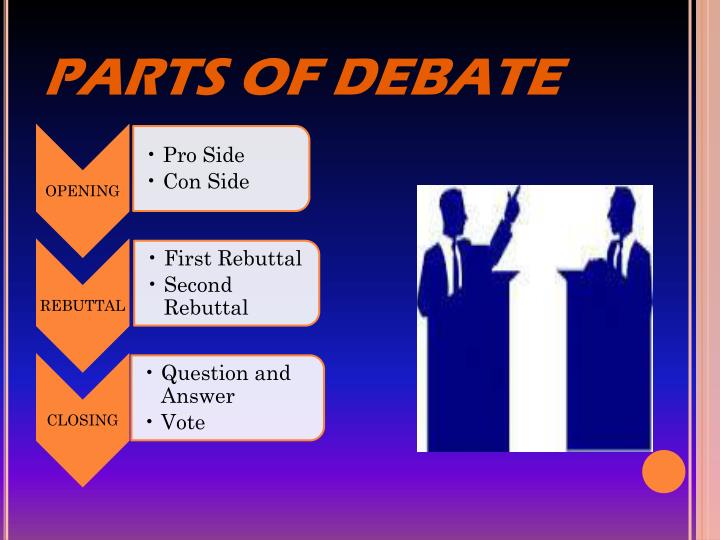 PARTS OF DEBATE

OPENING

• Pro Side
• Con Side

REBUTTAL

• First Rebuttal
• Second Rebuttal

CLOSING

• Question and Answer
• Vote